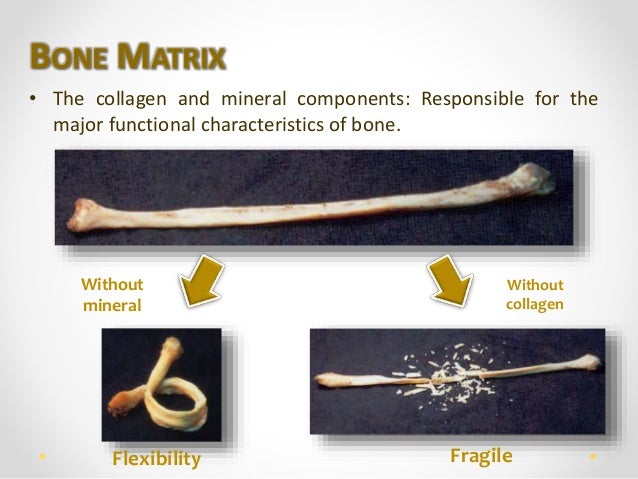 BONE MATRIX

• The collagen and mineral components: Responsible for the major functional characteristics of bone.

Without mineral

Without collagen

Flexibility

Fragile